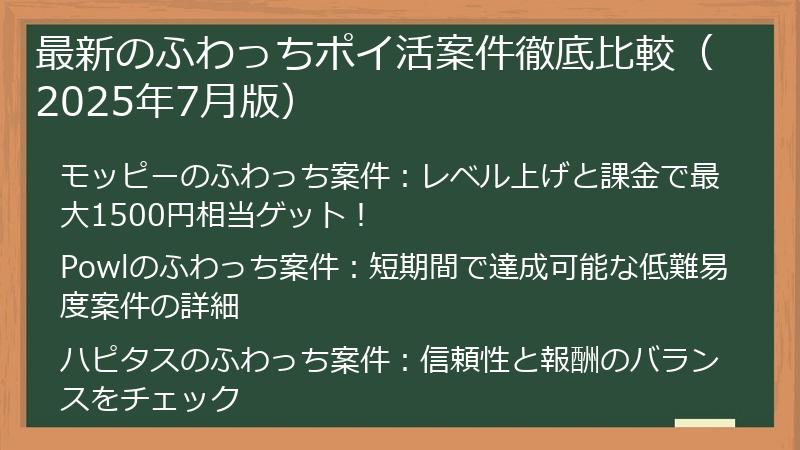 最新のふわっちポイ活案件徹底比較（2025年7月版）

モッピーのふわっち案件：レベル上げと課金で最大1500円相当ゲット！

Powlのふわっち案件：短期間で達成可能な低難易度案件の詳細

ハピタスのふわっち案件：信頼性と報酬のバランスをチェック